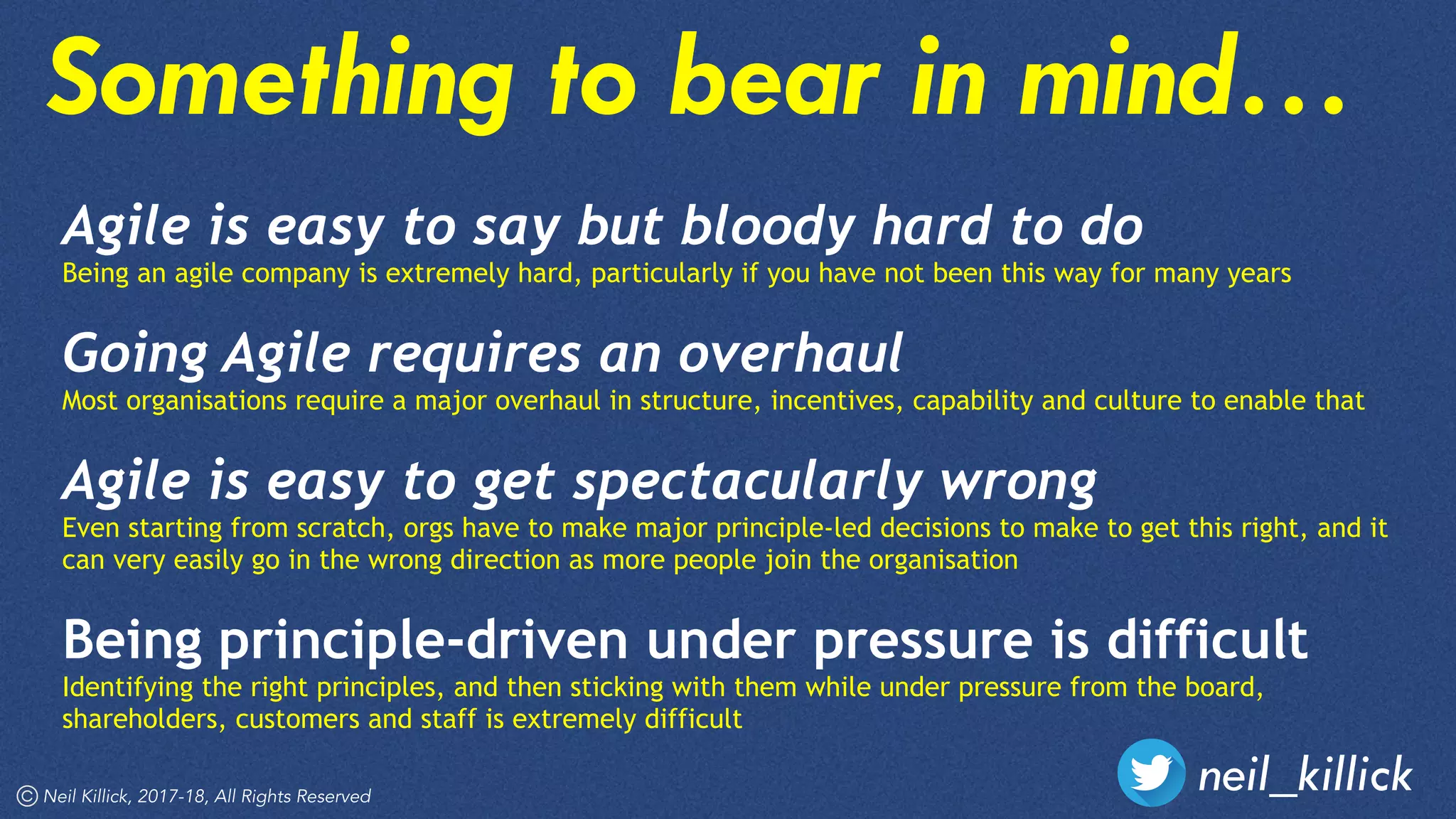 Something to bear in mind...

Agile is easy to say but bloody hard to do
Being an agile company is extremely hard, particularly if you have not been this way for many years

Going Agile requires an overhaul
Most organisations require a major overhaul in structure, incentives, capability and culture to enable that

Agile is easy to get spectacularly wrong
Even starting from scratch, orgs have to make major principle-led decisions to make to get this right, and it can very easily go in the wrong direction as more people join the organisation

Being principle-driven under pressure is difficult
Identifying the right principles, and then sticking with them while under pressure from the board, shareholders, customers and staff is extremely difficult

© Neil Killick, 2017-18, All Rights Reserved

neil_killick